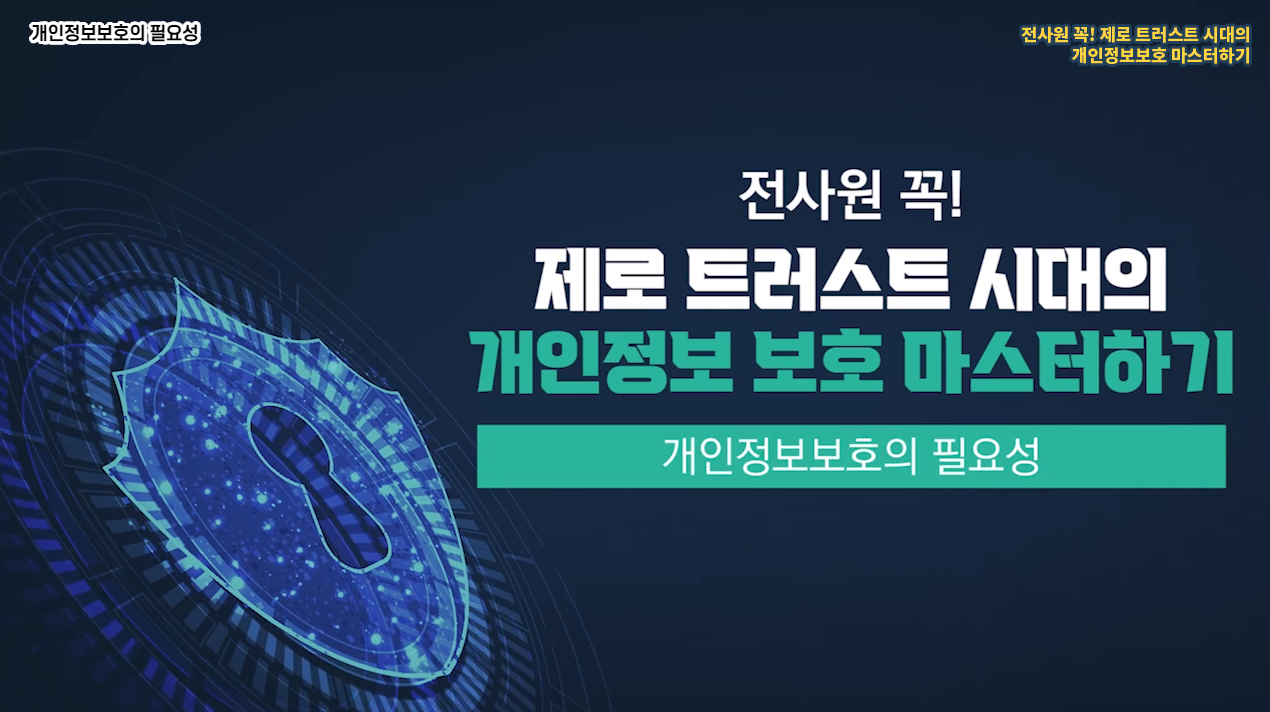 개인정보보호의 필요성

전사원 꼭! 제로 트러스트 시대의
개인정보보호 마스터하기

전사원 꼭!
제로 트러스트 시대의
개인정보 보호 마스터하기

개인정보보호의 필요성